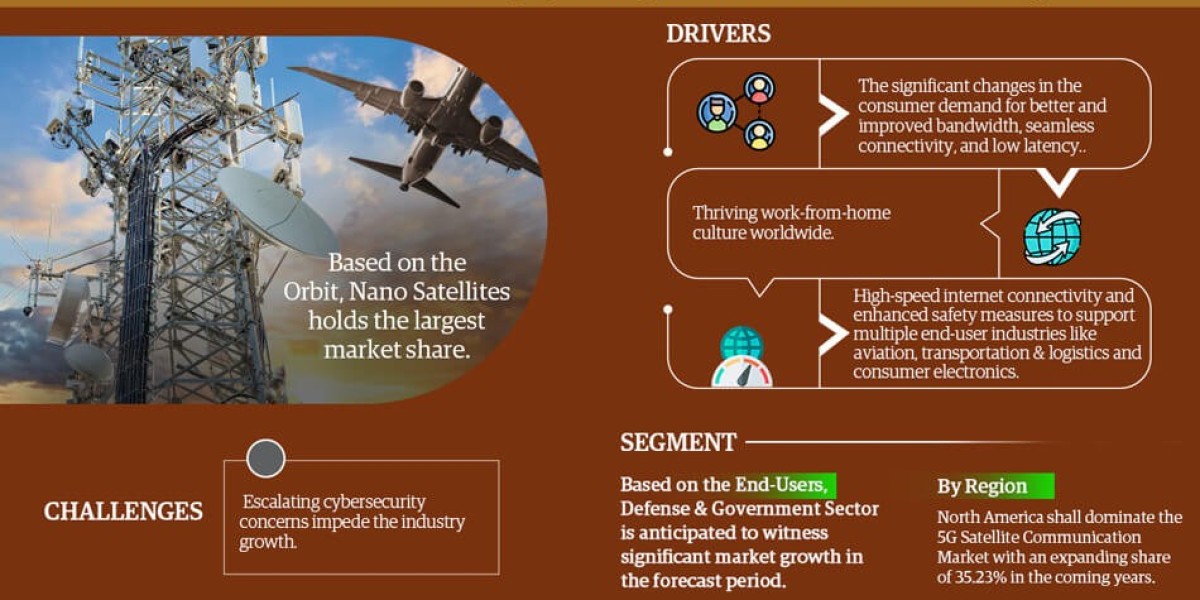 Based on the Orbit, Nano Satellites holds the largest market share.

DRIVERS

The significant changes in the consumer demand for better and improved bandwidth, seamless connectivity, and low latency..

Thriving work-from-home culture worldwide.

High-speed internet connectivity and enhanced safety measures to support multiple end-user industries like aviation, transportation & logistics and consumer electronics.

CHALLENGES

Escalating cybersecurity concerns impede the industry growth.

SEGMENT

Based on the End-Users, Defense & Government Sector is anticipated to witness significant market growth in the forecast period.

By Region

North America shall dominate the 5G Satellite Communication Market with an expanding share of 35.23% in the coming years.